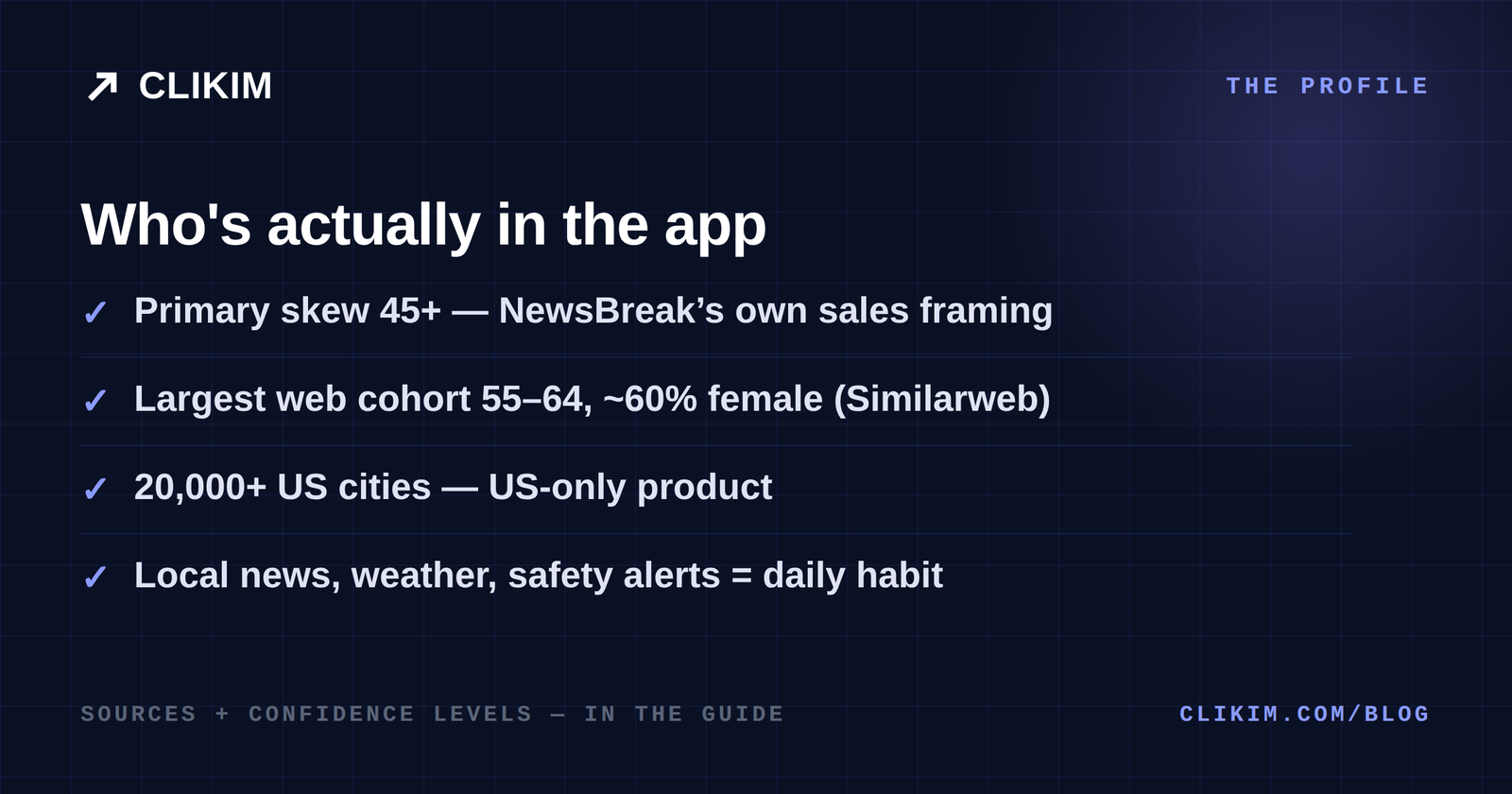 ↗ CLIKIM

THE PROFILE

Who's actually in the app

✓ Primary skew 45+ — NewsBreak’s own sales framing

✓ Largest web cohort 55–64, ~60% female (Similarweb)

✓ 20,000+ US cities — US-only product

✓ Local news, weather, safety alerts = daily habit

SOURCES + CONFIDENCE LEVELS — IN THE GUIDE

CLIKIM.COM/BLOG